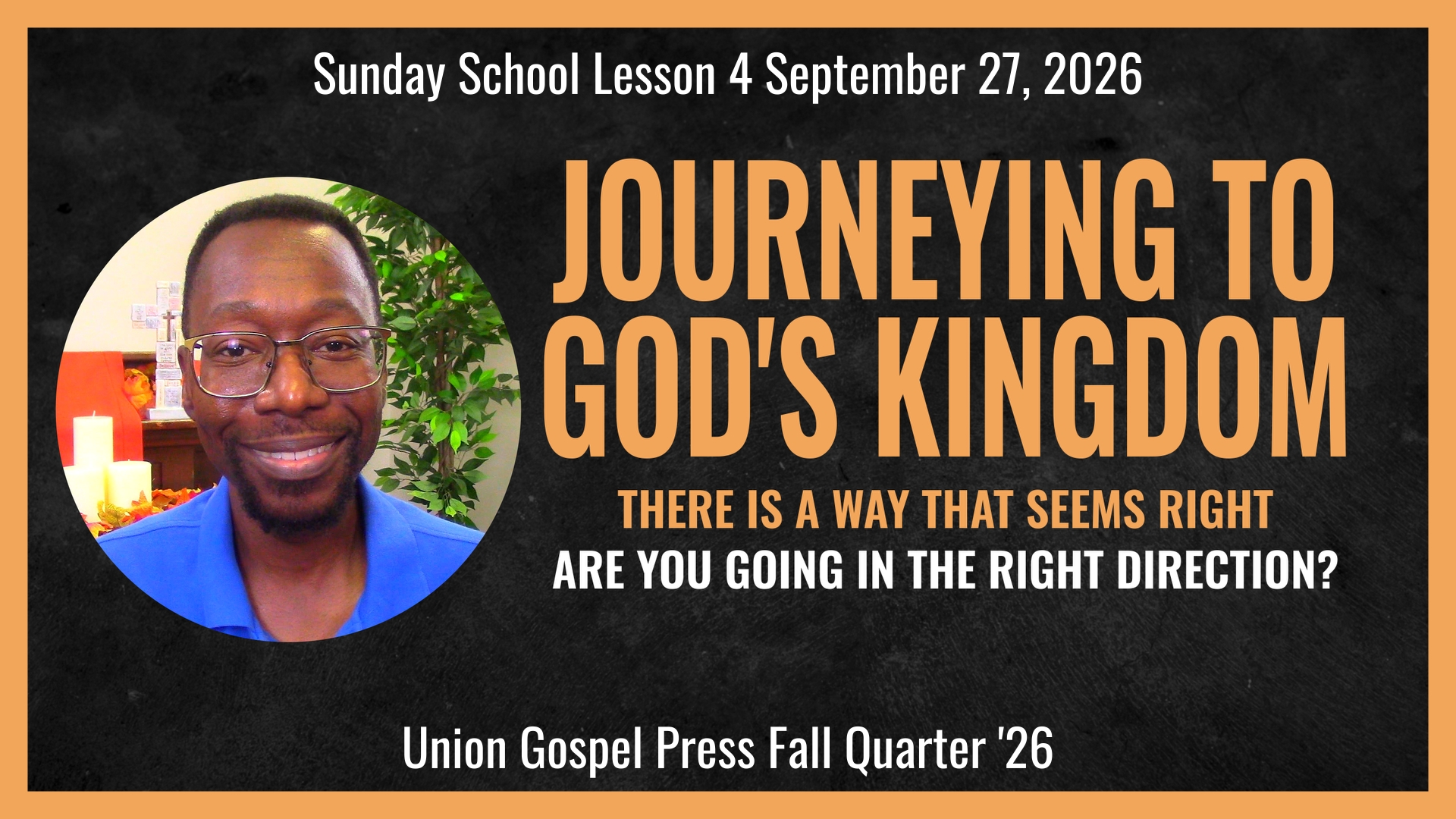 Sunday School Lesson 4 September 27, 2026

JOURNEYING TO GOD'S KINGDOM

THERE IS A WAY THAT SEEMS RIGHT
ARE YOU GOING IN THE RIGHT DIRECTION?

Union Gospel Press Fall Quarter '26